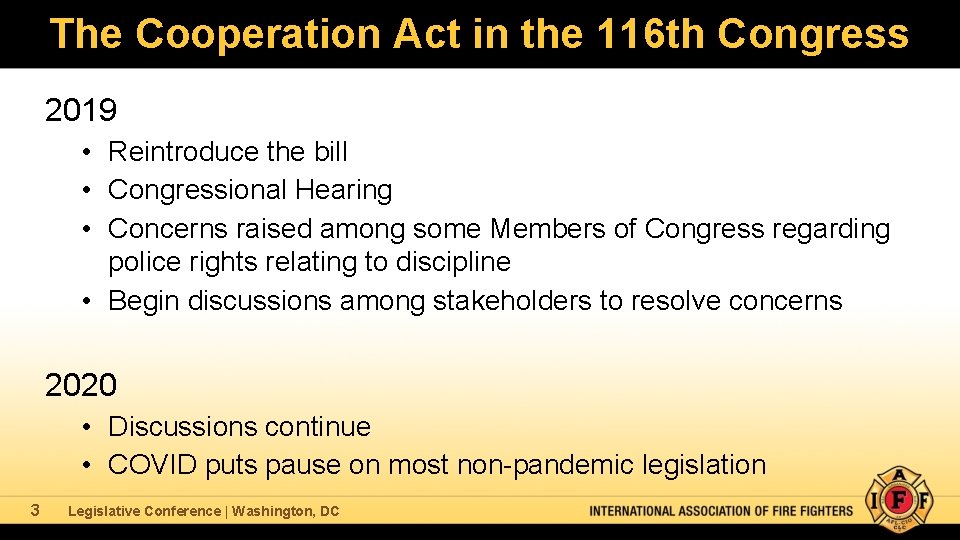 The Cooperation Act in the 116th Congress

2019

• Reintroduce the bill
• Congressional Hearing
• Concerns raised among some Members of Congress regarding police rights relating to discipline
• Begin discussions among stakeholders to resolve concerns

2020

• Discussions continue
• COVID puts pause on most non-pandemic legislation

3 Legislative Conference | Washington, DC

INTERNATIONAL ASSOCIATION OF FIRE FIGHTERS

I A F F
AFL-CIO CLC